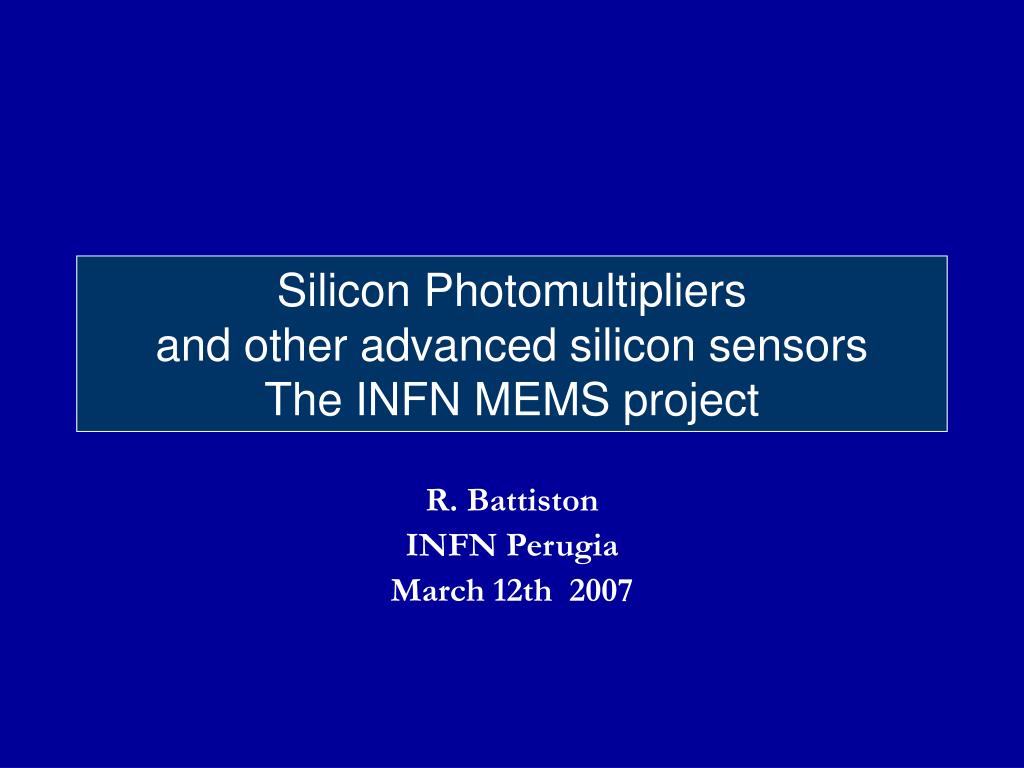 Silicon Photomultipliers
and other advanced silicon sensors
The INFN MEMS project

R. Battiston
INFN Perugia
March 12th 2007